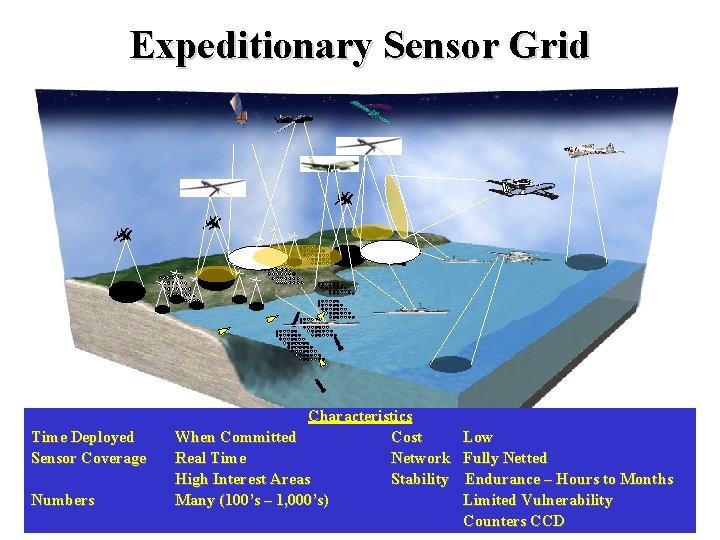 Expeditionary Sensor Grid

Characteristics

| | | | |
|---|---|---|---|
| Time Deployed | When Committed | Cost | Low |
| Sensor Coverage | Real Time | Network | Fully Netted |
| | High Interest Areas | Stability | Endurance – Hours to Months |
| Numbers | Many (100's – 1,000's) | | Limited Vulnerability |
| | | | Counters CCD |